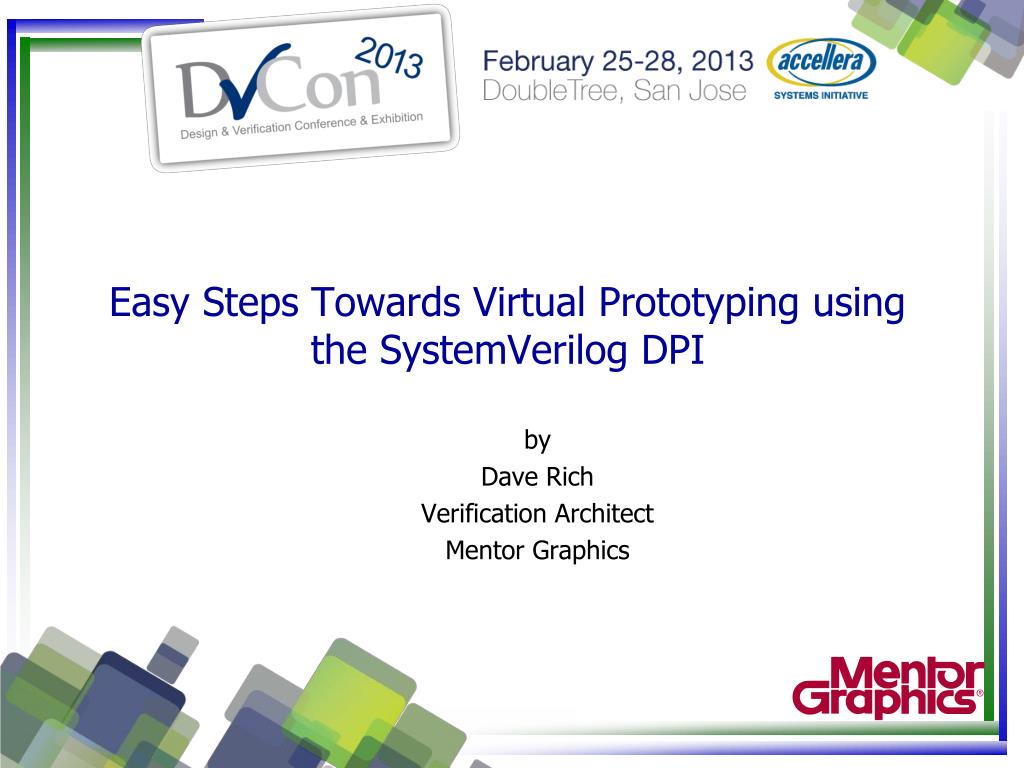 DVCon 2013
Design & Verification Conference & Exhibition

February 25-28, 2013
DoubleTree, San Jose

accellera
SYSTEMS INITIATIVE

Easy Steps Towards Virtual Prototyping using the SystemVerilog DPI

by
Dave Rich
Verification Architect
Mentor Graphics

Mentor Graphics®